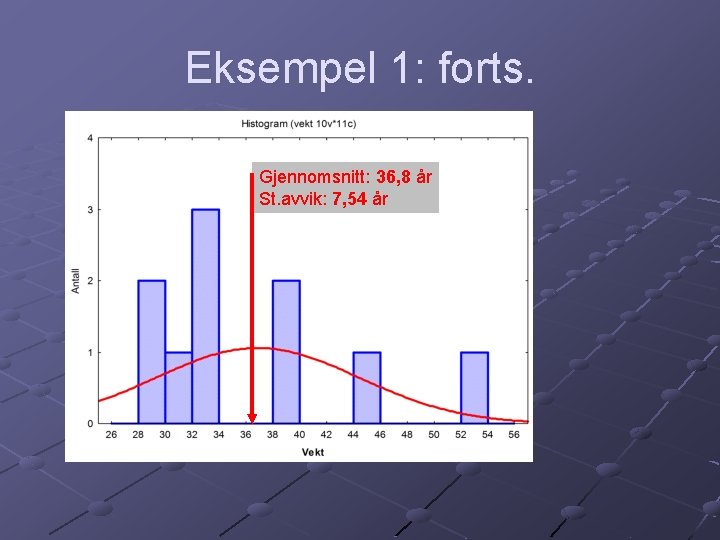 Eksempel 1: forts.

Histogram (vekt 10v*11c)

Gjennomsnitt: 36,8 år
St.avvik: 7,54 år

Antall

4
3
2
1
0

26 28 30 32 34 36 38 40 42 44 46 48 50 52 54 56

Vekt